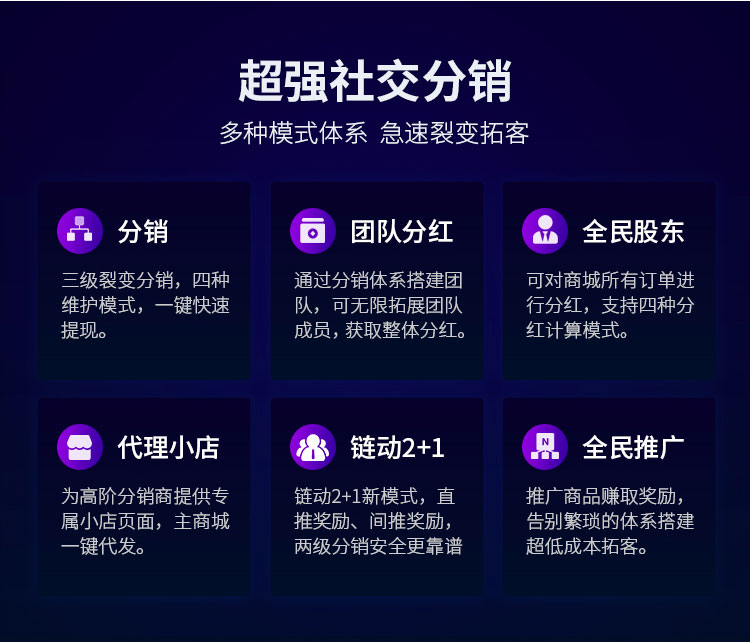 超强社交分销

多种模式体系 急速裂变拓客

分销

三级裂变分销，四种维护模式，一键快速提现。

团队分红

通过分销体系搭建团队，可无限拓展团队成员，获取整体分红。

全民股东

可对商城所有订单进行分红，支持四种分红计算模式。

代理小店

为高阶分销商提供专属小店页面，主商城一键代发。

链动2+1

链动2+1新模式，直推奖励、间推奖励，两级分销安全更靠谱

全民推广

推广商品赚取奖励，告别繁琐的体系搭建超低成本拓客。